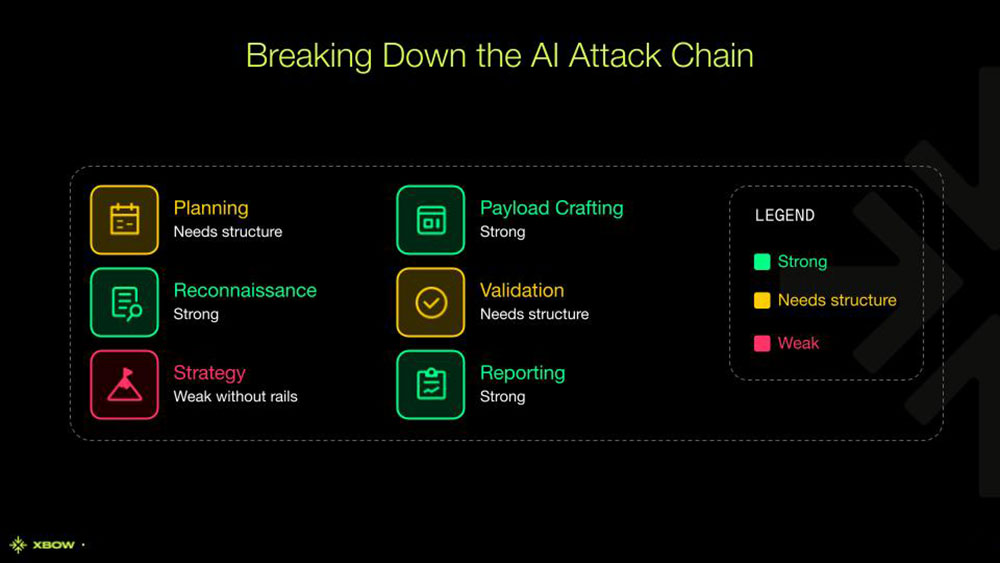 Breaking Down the AI Attack Chain

Planning
Needs structure

Reconnaissance
Strong

Strategy
Weak without rails

Payload Crafting
Strong

Validation
Needs structure

Reporting
Strong

LEGEND

Strong

Needs structure

Weak

XBOW